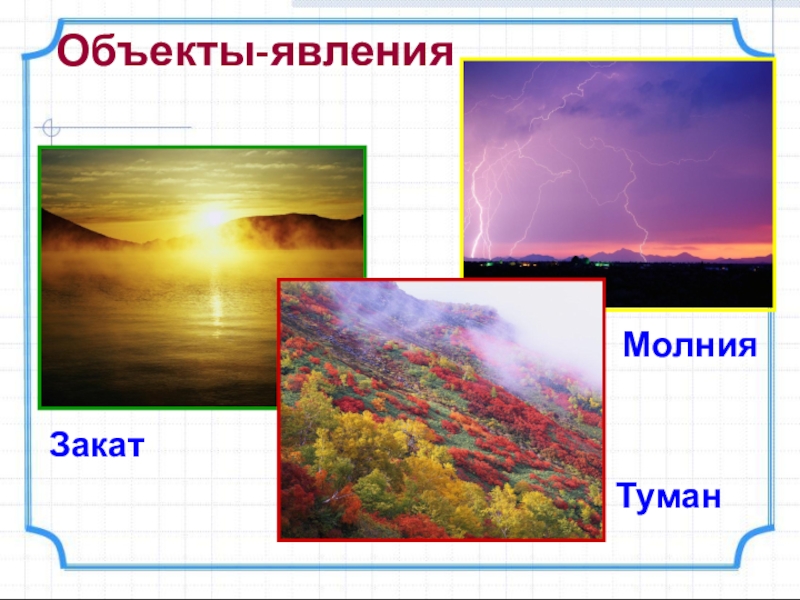 Объекты-явления

Молния

Закат

Туман